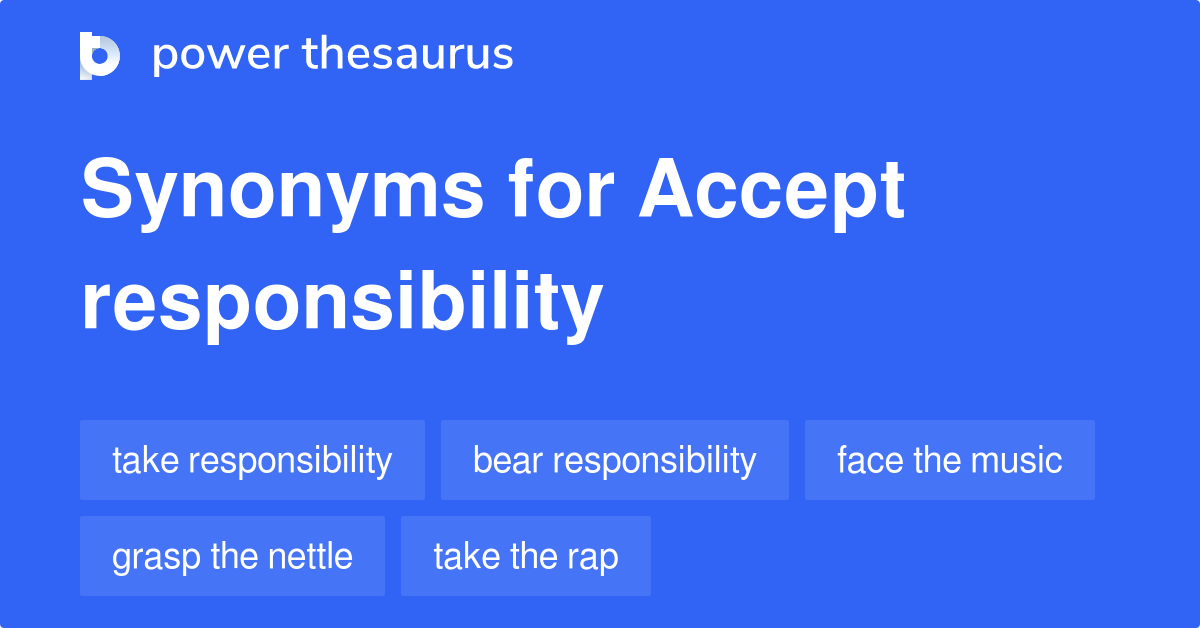 power thesaurus

Synonyms for Accept responsibility

take responsibility
bear responsibility
face the music
grasp the nettle
take the rap